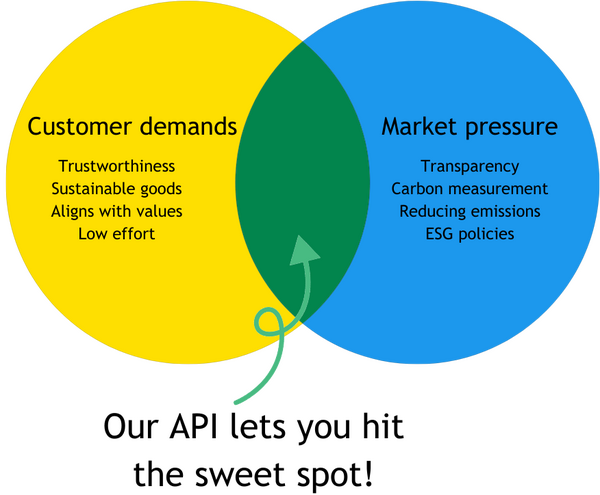 Customer demands

Trustworthiness
Sustainable goods
Aligns with values
Low effort

Market pressure

Transparency
Carbon measurement
Reducing emissions
ESG policies

Our API lets you hit the sweet spot!